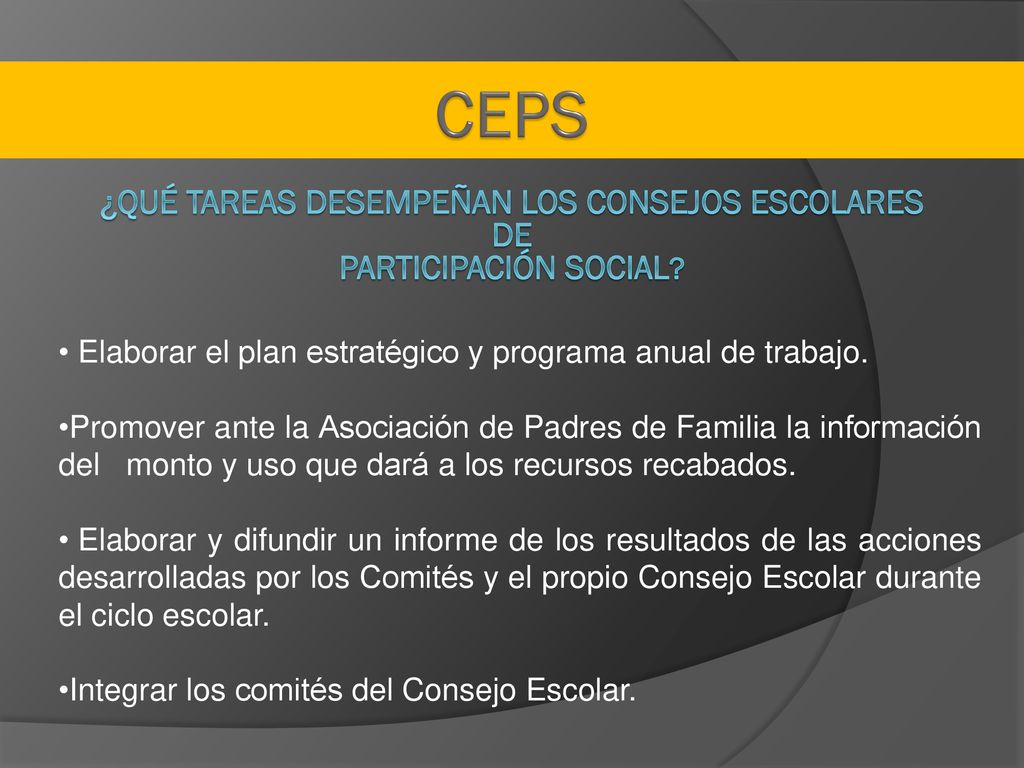 CEPS

¿QUÉ TAREAS DESEMPEÑAN LOS CONSEJOS ESCOLARES DE PARTICIPACIÓN SOCIAL?

• Elaborar el plan estratégico y programa anual de trabajo.

•Promover ante la Asociación de Padres de Familia la información del monto y uso que dará a los recursos recabados.

• Elaborar y difundir un informe de los resultados de las acciones desarrolladas por los Comités y el propio Consejo Escolar durante el ciclo escolar.

•Integrar los comités del Consejo Escolar.